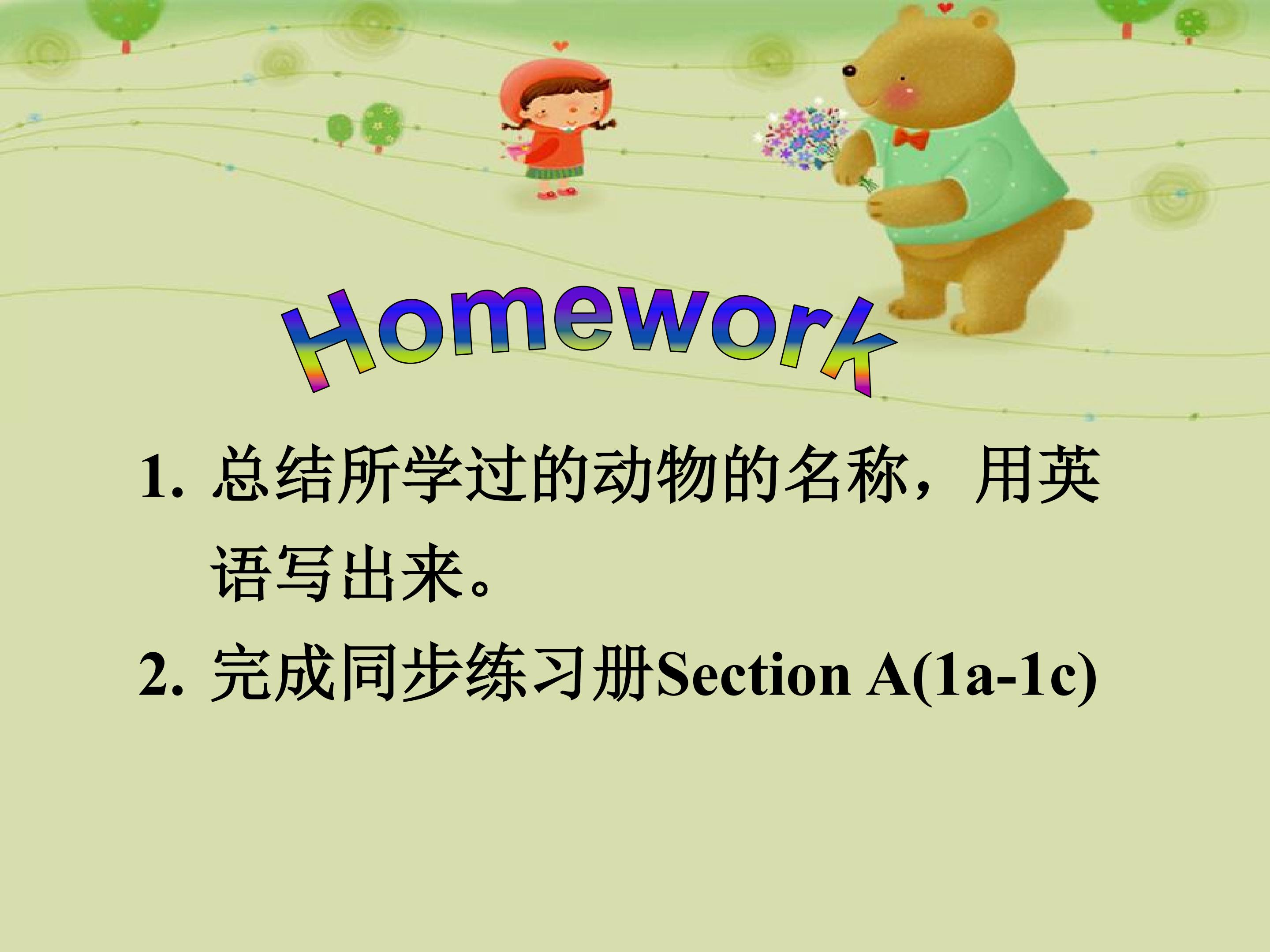 Homework

1.总结所学过的动物的名称，用英语写出来。

2.完成同步练习册Section A(1a-1c)